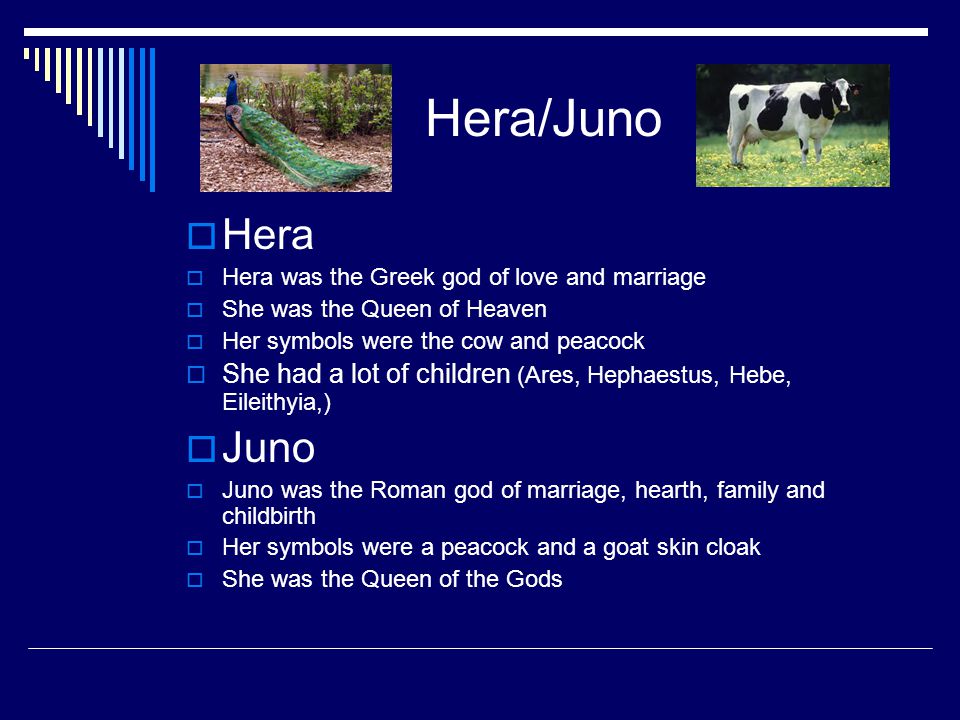 Hera/Juno

Hera

Hera was the Greek god of love and marriage

She was the Queen of Heaven

Her symbols were the cow and peacock

She had a lot of children (Ares, Hephaestus, Hebe, Eileithyia,)

Juno

Juno was the Roman god of marriage, hearth, family and childbirth

Her symbols were a peacock and a goat skin cloak

She was the Queen of the Gods